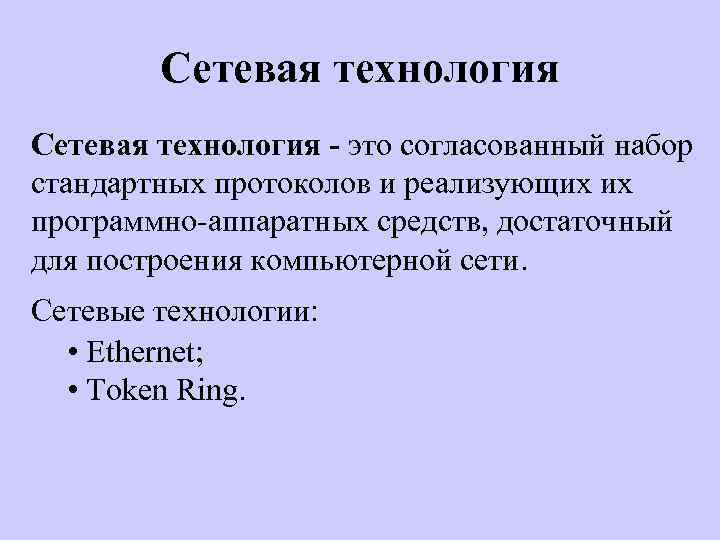 Сетевая технология

Сетевая технология - это согласованный набор стандартных протоколов и реализующих их программно-аппаратных средств, достаточный для построения компьютерной сети.

Сетевые технологии:

• Ethernet;
• Token Ring.